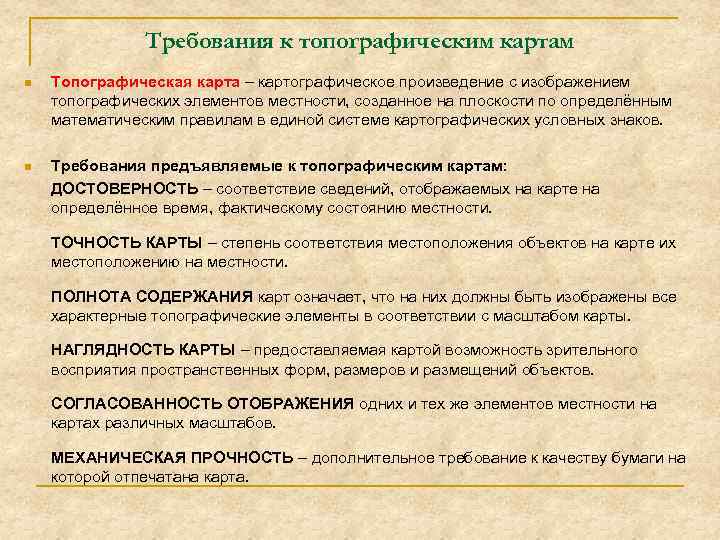 Требования к топографическим картам

Топографическая карта – картографическое произведение с изображением топографических элементов местности, созданное на плоскости по определённым математическим правилам в единой системе картографических условных знаков.

Требования предъявляемые к топографическим картам:

ДОСТОВЕРНОСТЬ – соответствие сведений, отображаемых на карте на определённое время, фактическому состоянию местности.

ТОЧНОСТЬ КАРТЫ – степень соответствия местоположения объектов на карте их местоположению на местности.

ПОЛНОТА СОДЕРЖАНИЯ карт означает, что на них должны быть изображены все характерные топографические элементы в соответствии с масштабом карты.

НАГЛЯДНОСТЬ КАРТЫ – предоставляемая картой возможность зрительного восприятия пространственных форм, размеров и размещений объектов.

СОГЛАСОВАННОСТЬ ОТОБРАЖЕНИЯ одних и тех же элементов местности на картах различных масштабов.

МЕХАНИЧЕСКАЯ ПРОЧНОСТЬ – дополнительное требование к качеству бумаги на которой отпечатана карта.